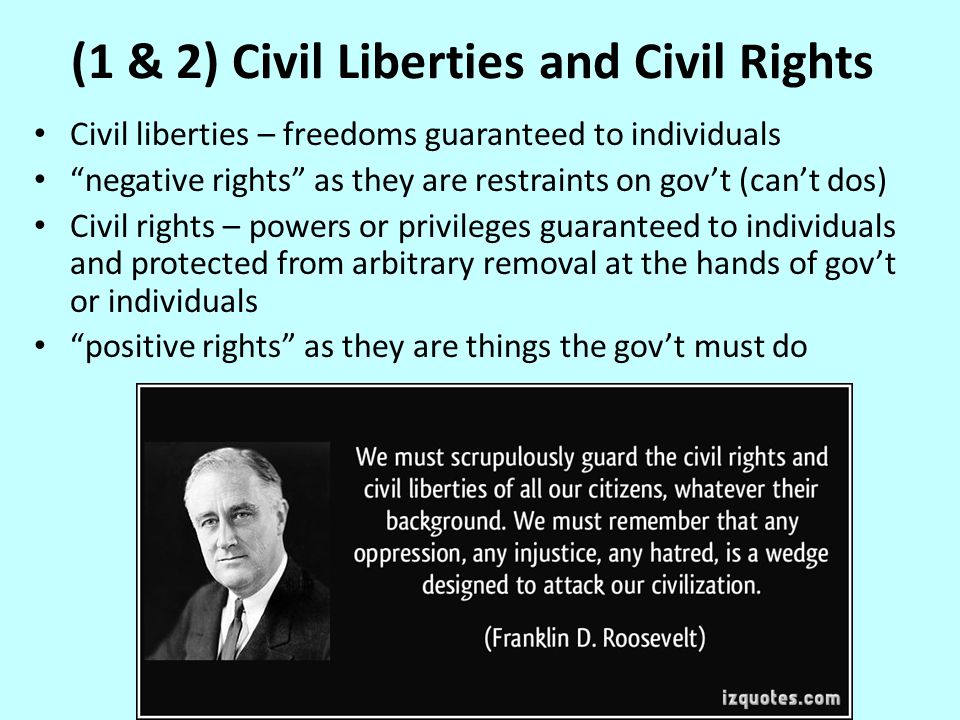 (1 & 2) Civil Liberties and Civil Rights

• Civil liberties – freedoms guaranteed to individuals
• “negative rights” as they are restraints on gov’t (can’t dos)
• Civil rights – powers or privileges guaranteed to individuals and protected from arbitrary removal at the hands of gov’t or individuals
• “positive rights” as they are things the gov’t must do

We must scrupulously guard the civil rights and civil liberties of all our citizens, whatever their background. We must remember that any oppression, any injustice, any hatred, is a wedge designed to attack our civilization.

(Franklin D. Roosevelt)

izquotes.com